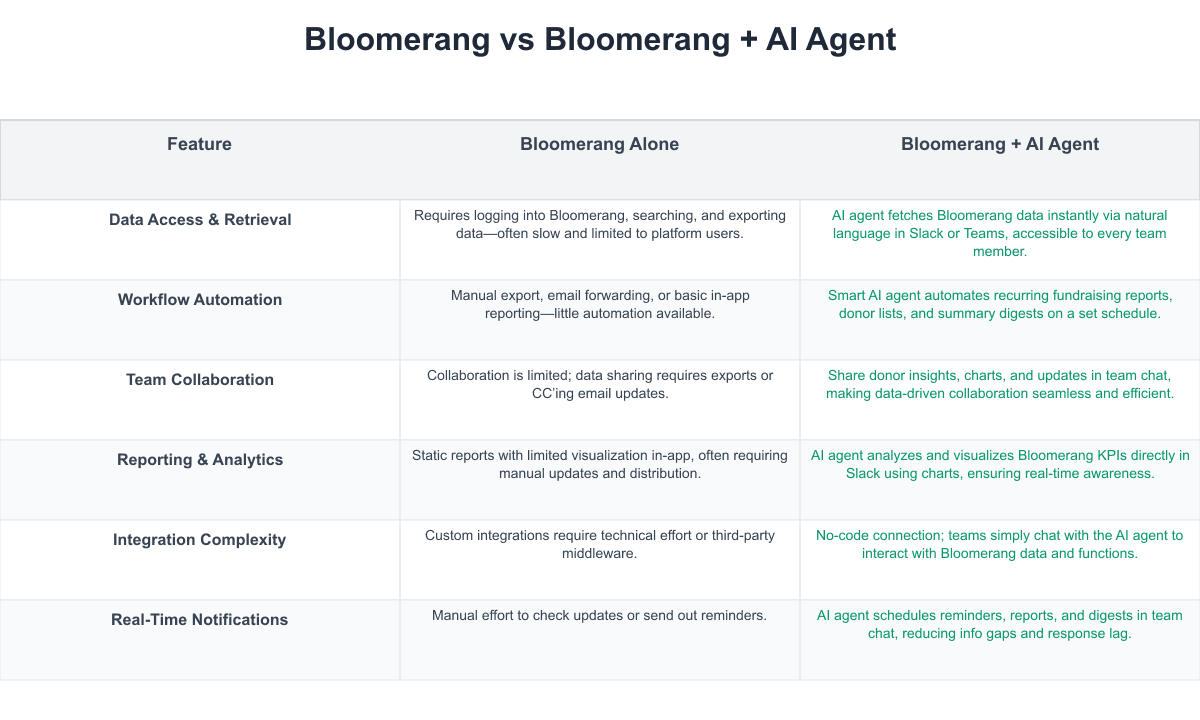 Bloomerang vs Bloomerang + AI Agent

| Feature | Bloomerang Alone | Bloomerang + AI Agent |
|---|---|---|
| Data Access & Retrieval | Requires logging into Bloomerang, searching, and exporting data—often slow and limited to platform users. | AI agent fetches Bloomerang data instantly via natural language in Slack or Teams, accessible to every team member. |
| Workflow Automation | Manual export, email forwarding, or basic in-app reporting—little automation available. | Smart AI agent automates recurring fundraising reports, donor lists, and summary digests on a set schedule. |
| Team Collaboration | Collaboration is limited; data sharing requires exports or CC'ing email updates. | Share donor insights, charts, and updates in team chat, making data-driven collaboration seamless and efficient. |
| Reporting & Analytics | Static reports with limited visualization in-app, often requiring manual updates and distribution. | AI agent analyzes and visualizes Bloomerang KPIs directly in Slack using charts, ensuring real-time awareness. |
| Integration Complexity | Custom integrations require technical effort or third-party middleware. | No-code connection; teams simply chat with the AI agent to interact with Bloomerang data and functions. |
| Real-Time Notifications | Manual effort to check updates or send out reminders. | AI agent schedules reminders, reports, and digests in team chat, reducing info gaps and response lag. |